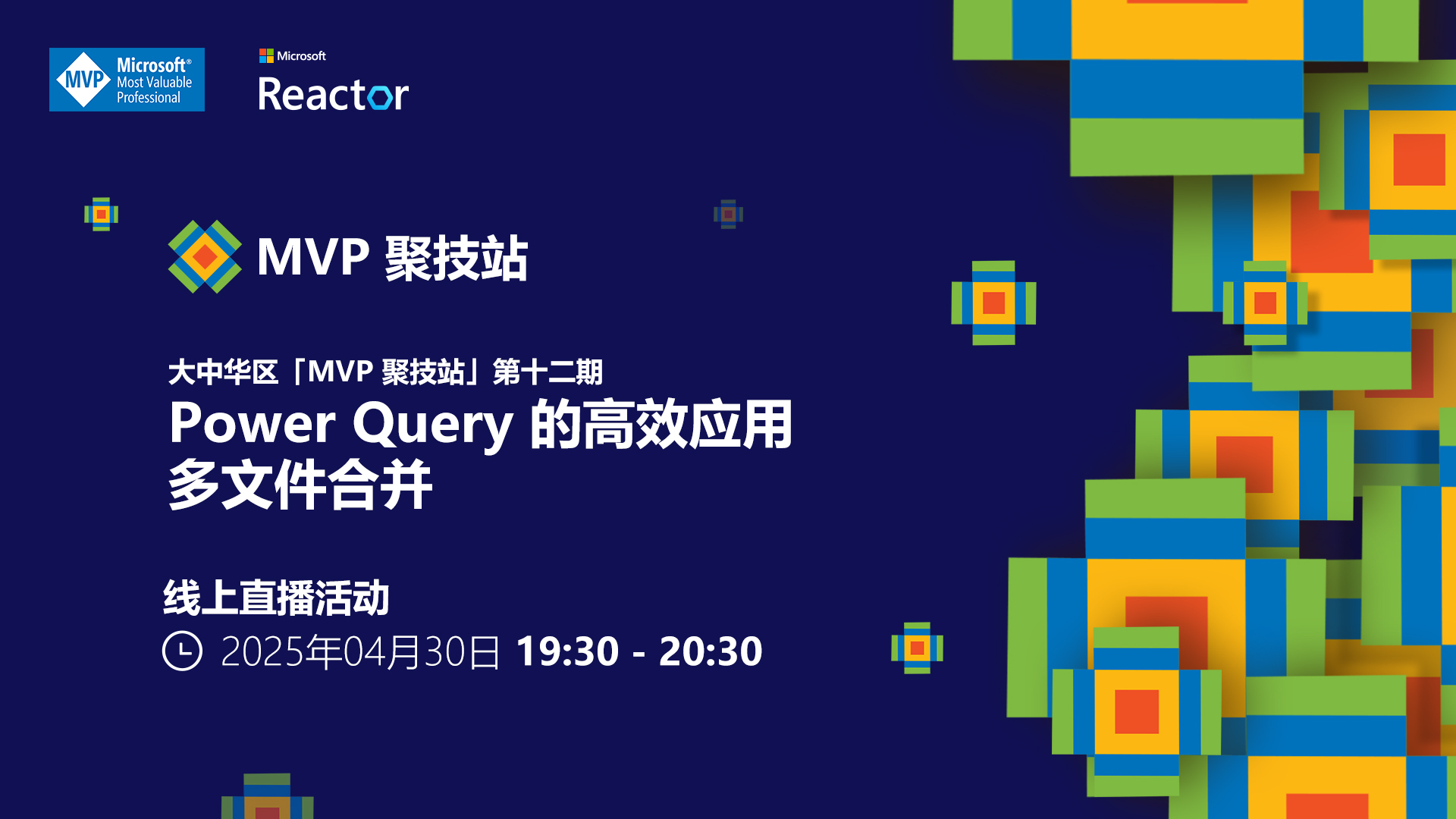 MVP Microsoft® Most Valuable Professional

Microsoft
Reactor

MVP 聚技站

大中华区「MVP 聚技站」第十二期
Power Query 的高效应用
多文件合并

线上直播活动
2025年04月30日 19:30 - 20:30